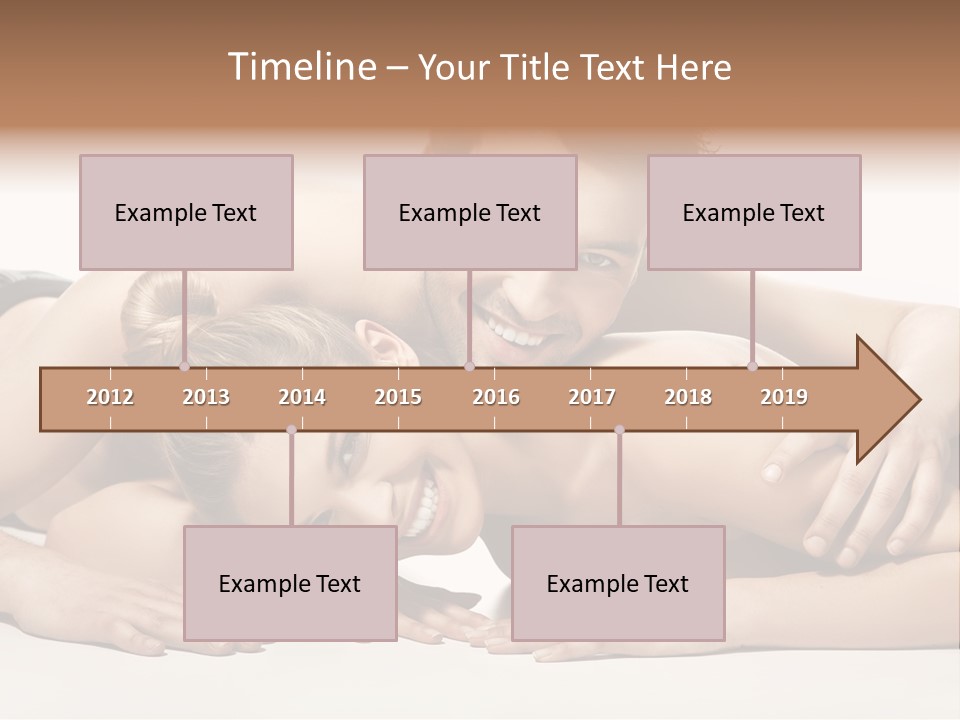 Timeline – Your Title Text Here

Example Text

Example Text

Example Text

2012 2013 2014 2015 2016 2017 2018 2019

Example Text

Example Text